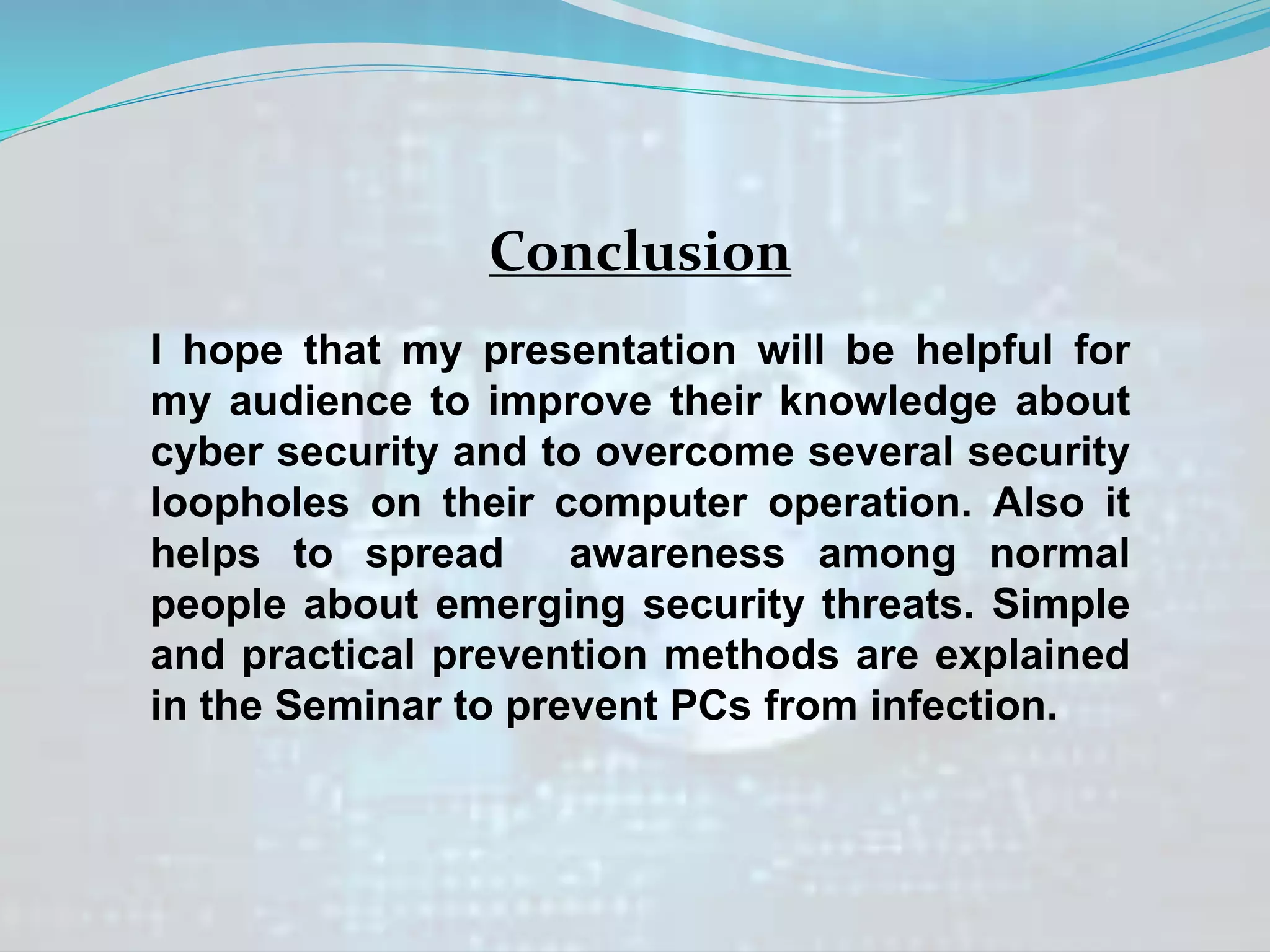 Conclusion

I hope that my presentation will be helpful for my audience to improve their knowledge about cyber security and to overcome several security loopholes on their computer operation. Also it helps to spread awareness among normal people about emerging security threats. Simple and practical prevention methods are explained in the Seminar to prevent PCs from infection.